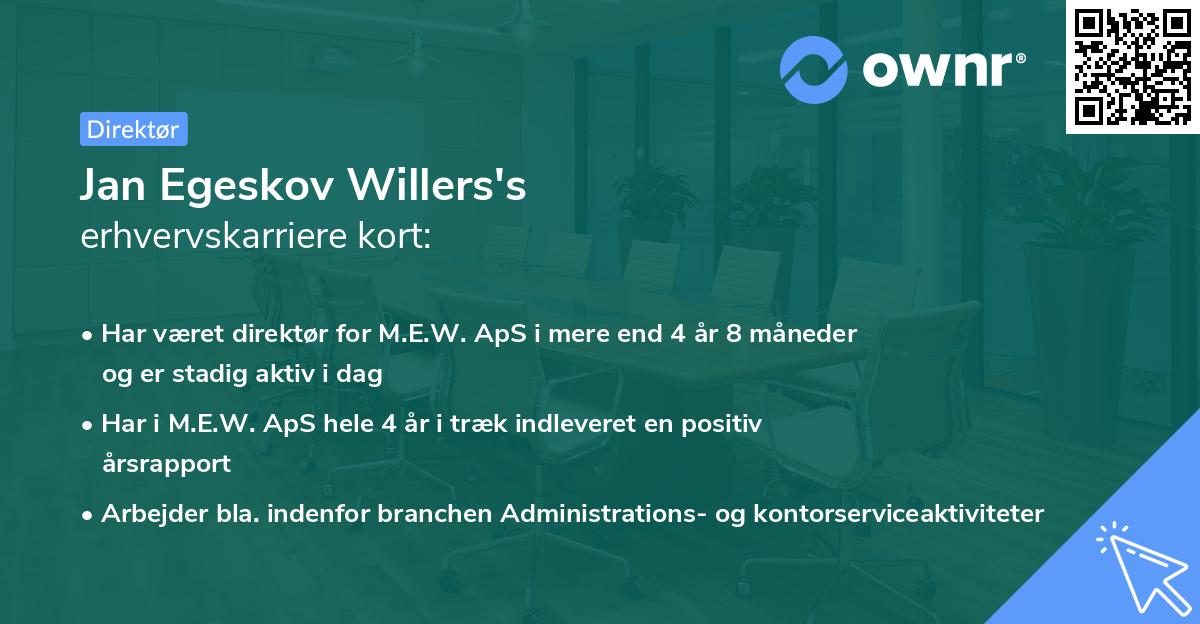 ownr®

Direktør

Jan Egeskov Willers's
erhvervskarriere kort:

• Har været direktør for M.E.W. ApS i mere end 4 år 8 måneder og er stadig aktiv i dag
• Har i M.E.W. ApS hele 4 år i træk indleveret en positiv årsrapport
• Arbejder bla. indenfor branchen Administrations- og kontorserviceaktiviteter